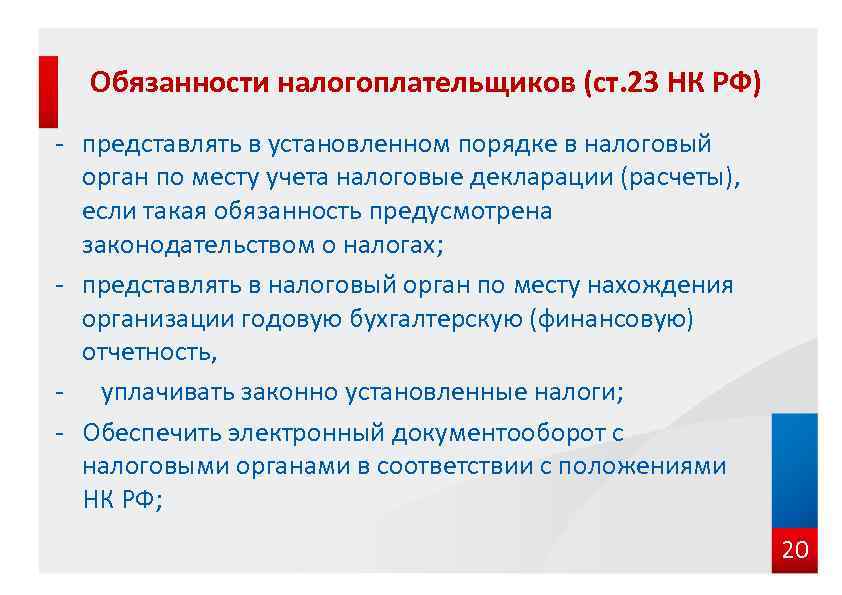 Обязанности налогоплательщиков (ст.23 НК РФ)

- представлять в установленном порядке в налоговый орган по месту учета налоговые декларации (расчеты), если такая обязанность предусмотрена законодательством о налогах;

- представлять в налоговый орган по месту нахождения организации годовую бухгалтерскую (финансовую) отчетность,

- уплачивать законно установленные налоги;

- Обеспечить электронный документооборот с налоговыми органами в соответствии с положениями НК РФ;

20